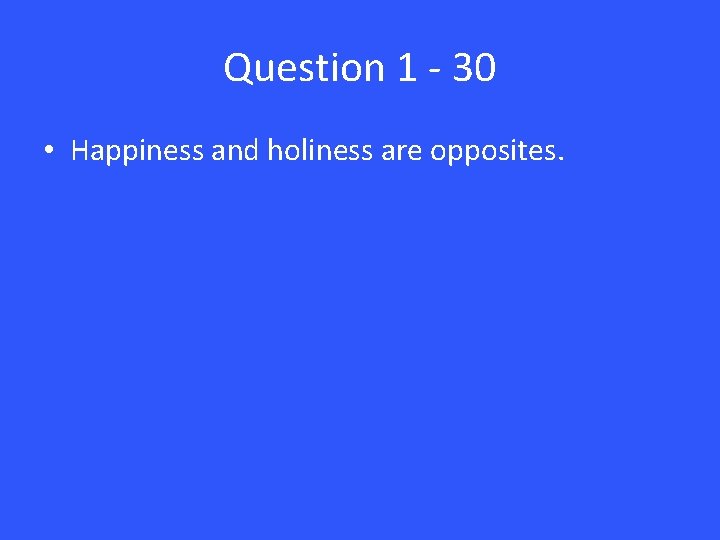 Question 1 - 30

• Happiness and holiness are opposites.